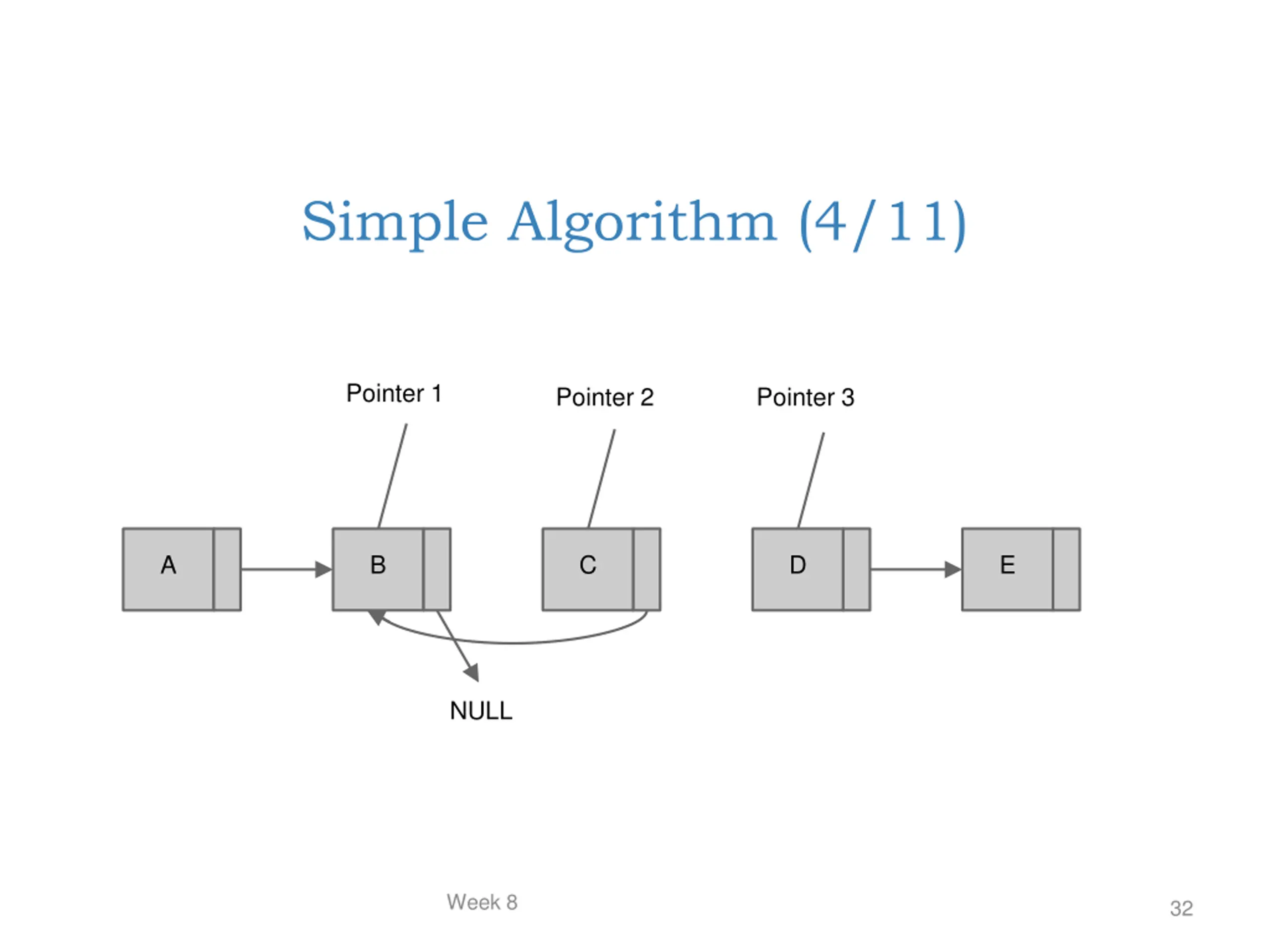 Simple Algorithm (4/11)

Pointer 1

Pointer 2

Pointer 3

A

B

C

D

E

NULL

Week 8

32